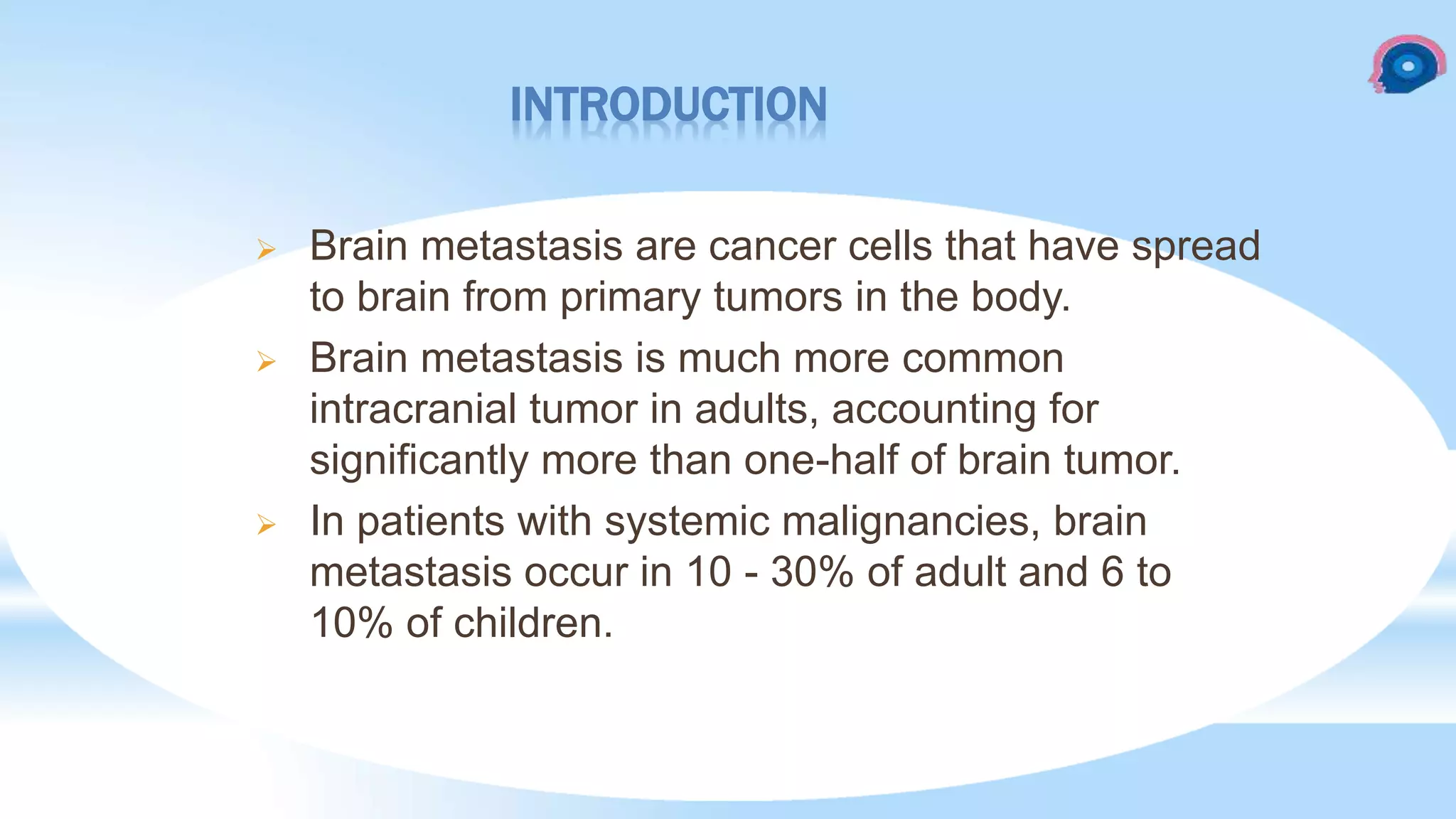 INTRODUCTION

➢ Brain metastasis are cancer cells that have spread to brain from primary tumors in the body.

➢ Brain metastasis is much more common intracranial tumor in adults, accounting for significantly more than one-half of brain tumor.

➢ In patients with systemic malignancies, brain metastasis occur in 10 - 30% of adult and 6 to 10% of children.